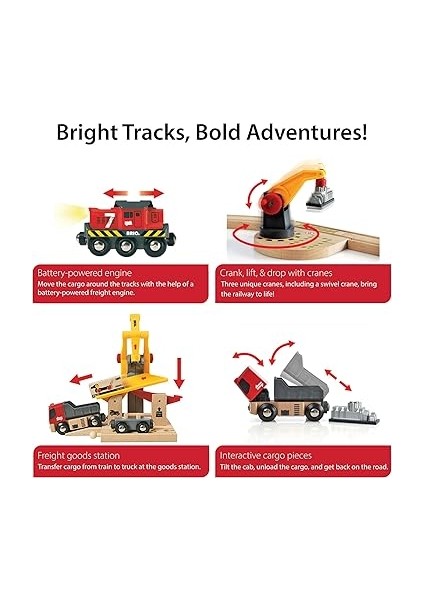 Bright Tracks, Bold Adventures!

7

BRIO

Battery-powered engine
Move the cargo around the tracks with the help of a battery-powered freight engine.

Crank, lift, & drop with cranes
Three unique cranes, including a swivel crane, bring the railway to life!

Freight goods station
Transfer cargo from train to truck at the goods station.

Interactive cargo pieces
Tilt the cab, unload the cargo, and get back on the road.